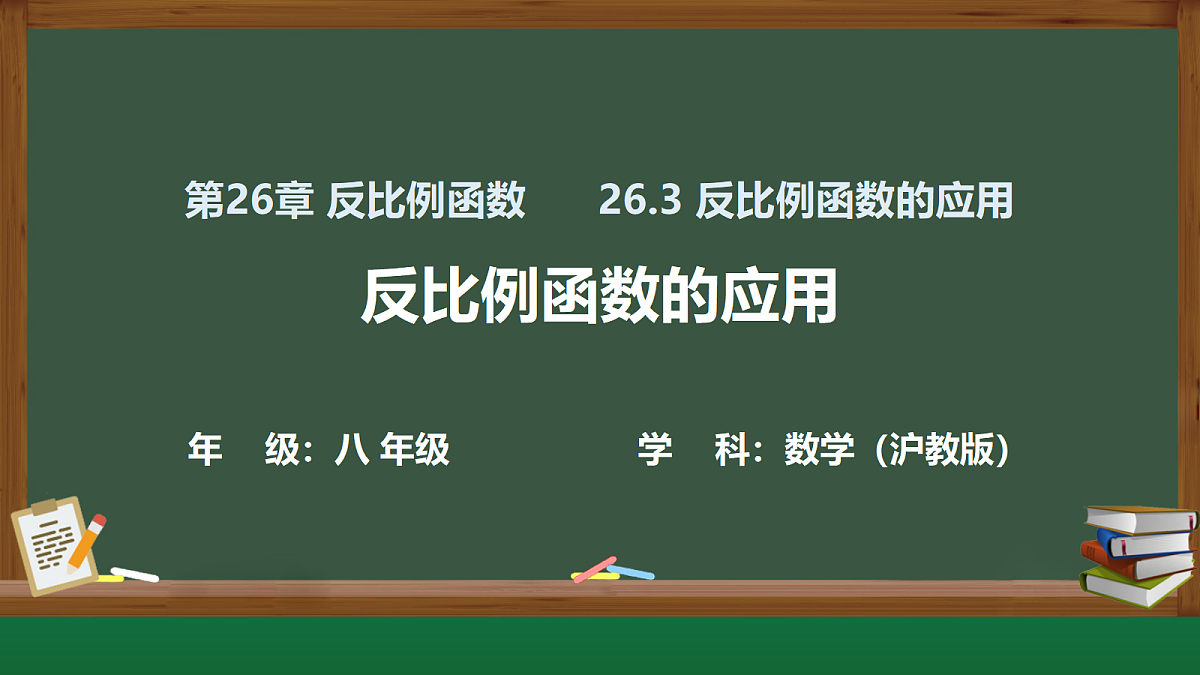 第26章 反比例函数　　26.3 反比例函数的应用

反比例函数的应用

年　级：八 年级　　　　　学　科：数学（沪教版）